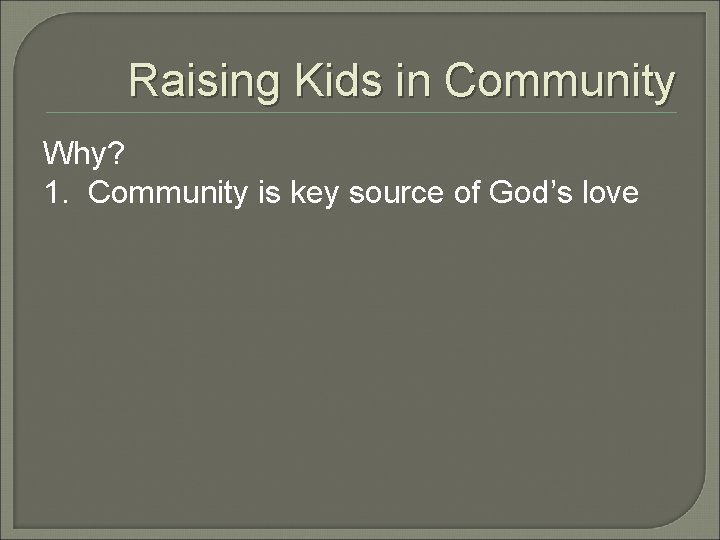 Raising Kids in Community

Why?
1. Community is key source of God's love